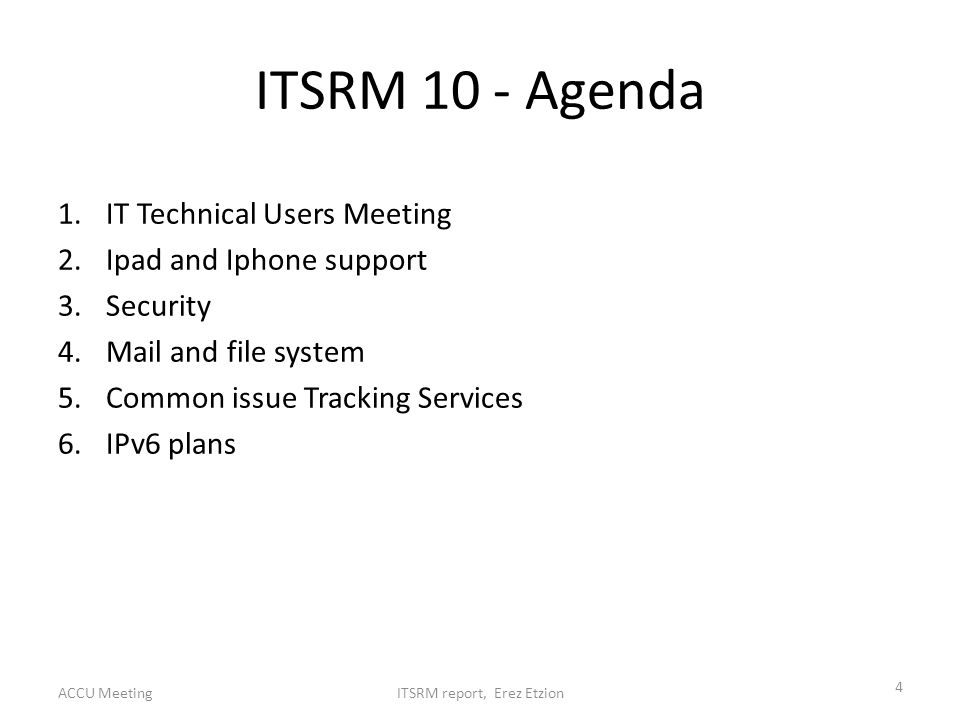 ITSRM 10 - Agenda

1. IT Technical Users Meeting
2. Ipad and Iphone support
3. Security
4. Mail and file system
5. Common issue Tracking Services
6. IPv6 plans

ACCU Meeting

ITSRM report, Erez Etzion

4